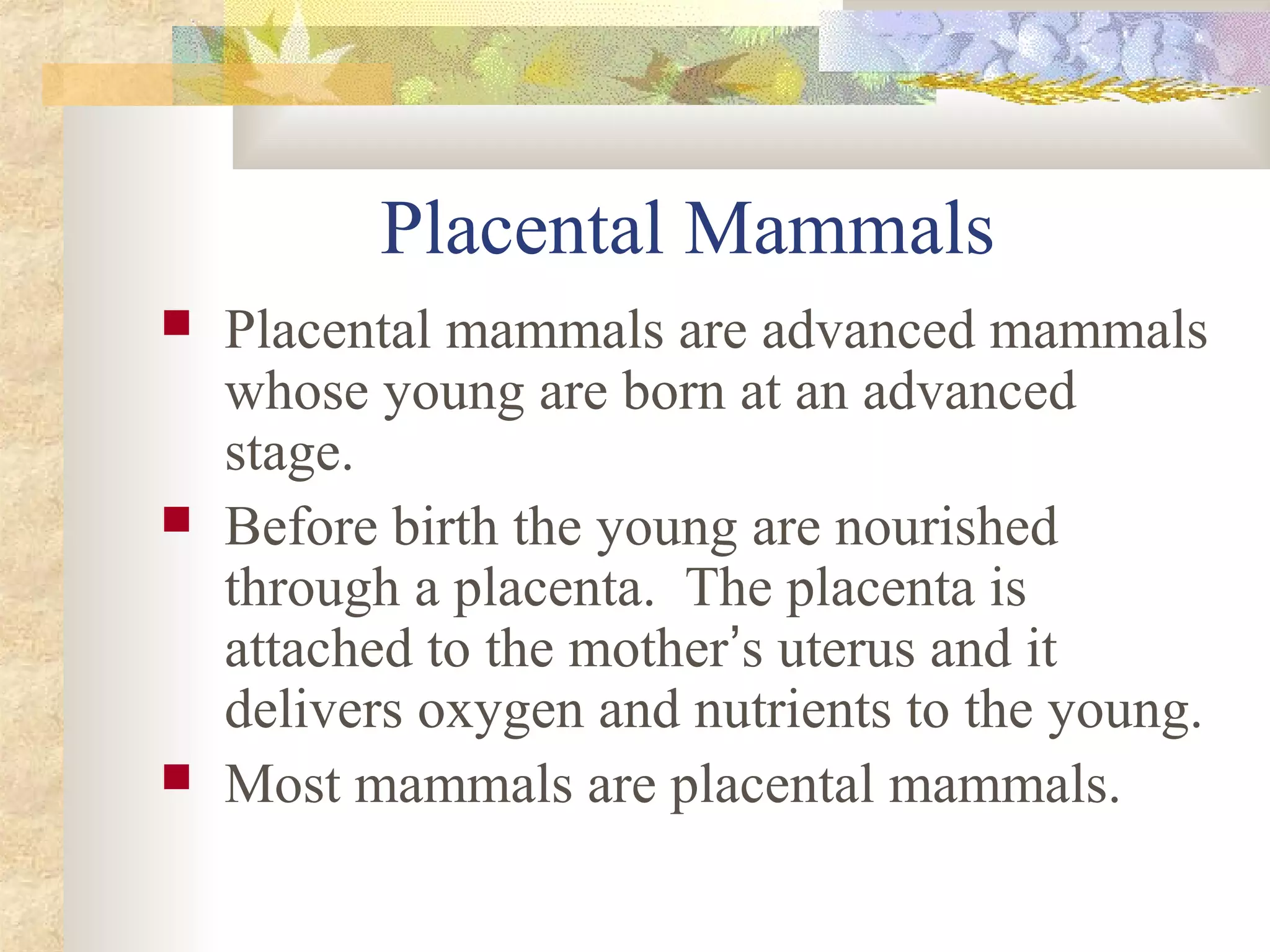 Placental Mammals

- Placental mammals are advanced mammals whose young are born at an advanced stage.
- Before birth the young are nourished through a placenta. The placenta is attached to the mother's uterus and it delivers oxygen and nutrients to the young.
- Most mammals are placental mammals.